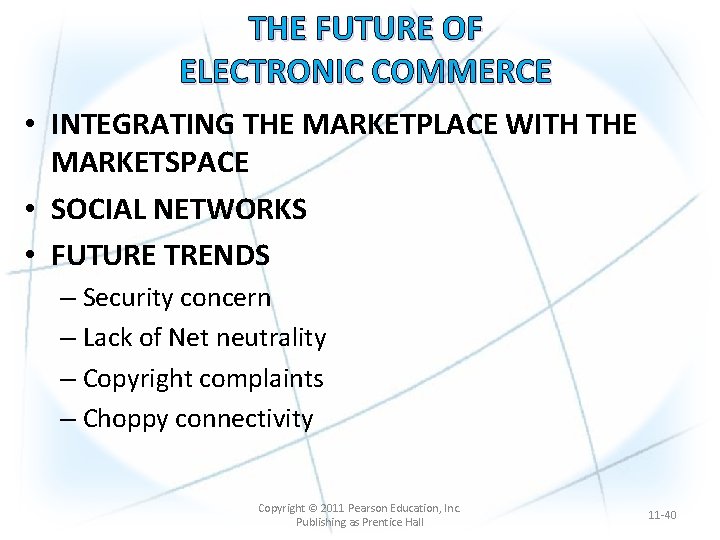 THE FUTURE OF ELECTRONIC COMMERCE

• INTEGRATING THE MARKETPLACE WITH THE MARKETSPACE
• SOCIAL NETWORKS
• FUTURE TRENDS
– Security concern
– Lack of Net neutrality
– Copyright complaints
– Choppy connectivity

Copyright © 2011 Pearson Education, Inc. Publishing as Prentice Hall

11-40